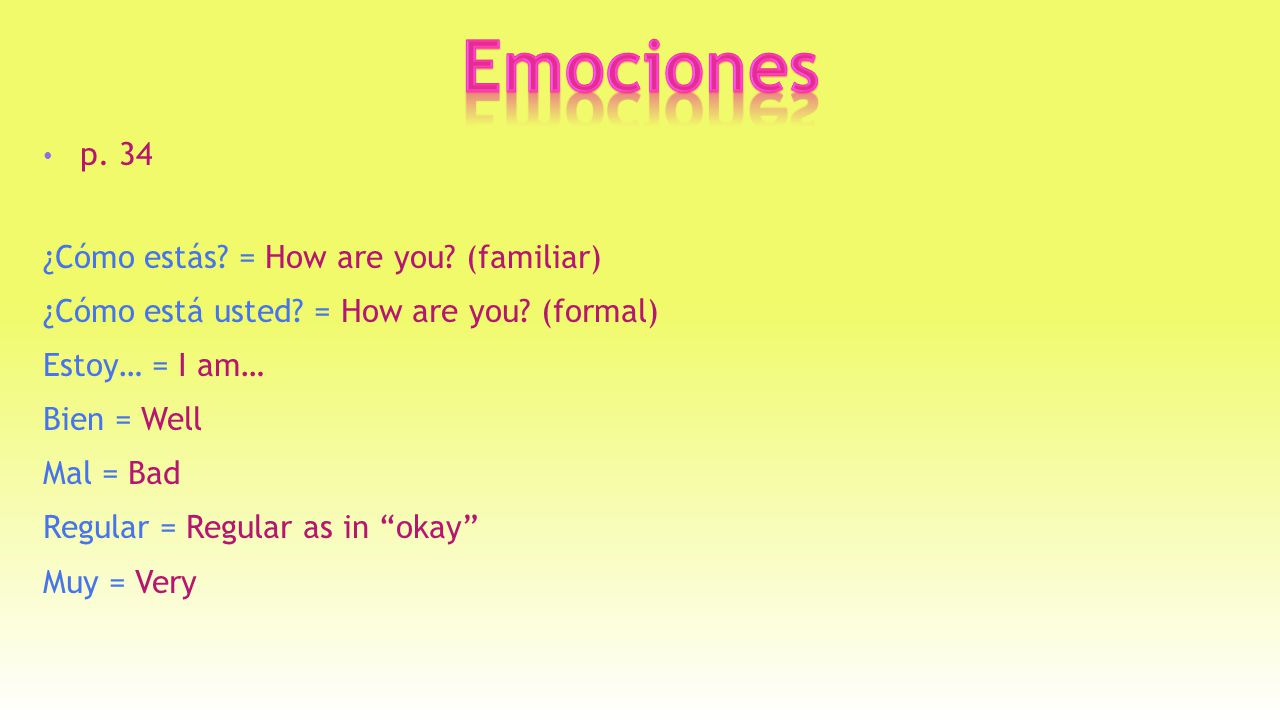 Emociones

• p. 34

¿Cómo estás? = How are you? (familiar)
¿Cómo está usted? = How are you? (formal)
Estoy… = I am…
Bien = Well
Mal = Bad
Regular = Regular as in “okay”
Muy = Very